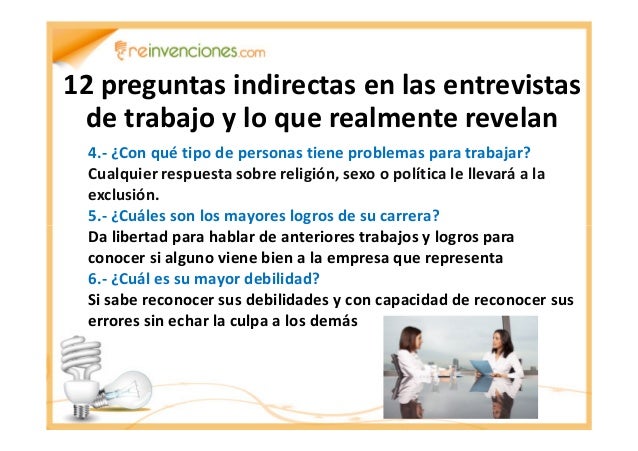 reinvenciones.com

12 preguntas indirectas en las entrevistas de trabajo y lo que realmente revelan

4.- ¿Con qué tipo de personas tiene problemas para trabajar?
Cualquier respuesta sobre religión, sexo o política le llevará a la exclusión.

5.- ¿Cuáles son los mayores logros de su carrera?
Da libertad para hablar de anteriores trabajos y logros para conocer si alguno viene bien a la empresa que representa

6.- ¿Cuál es su mayor debilidad?
Si sabe reconocer sus debilidades y con capacidad de reconocer sus errores sin echar la culpa a los demás